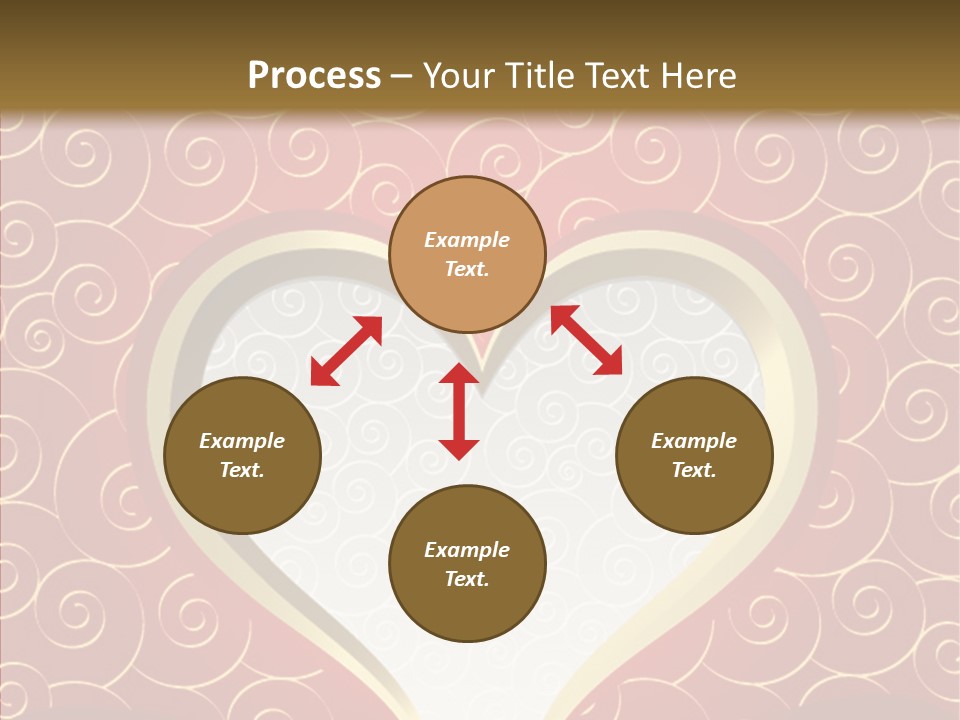 Process – Your Title Text Here

Example Text.

Example Text.

Example Text.

Example Text.